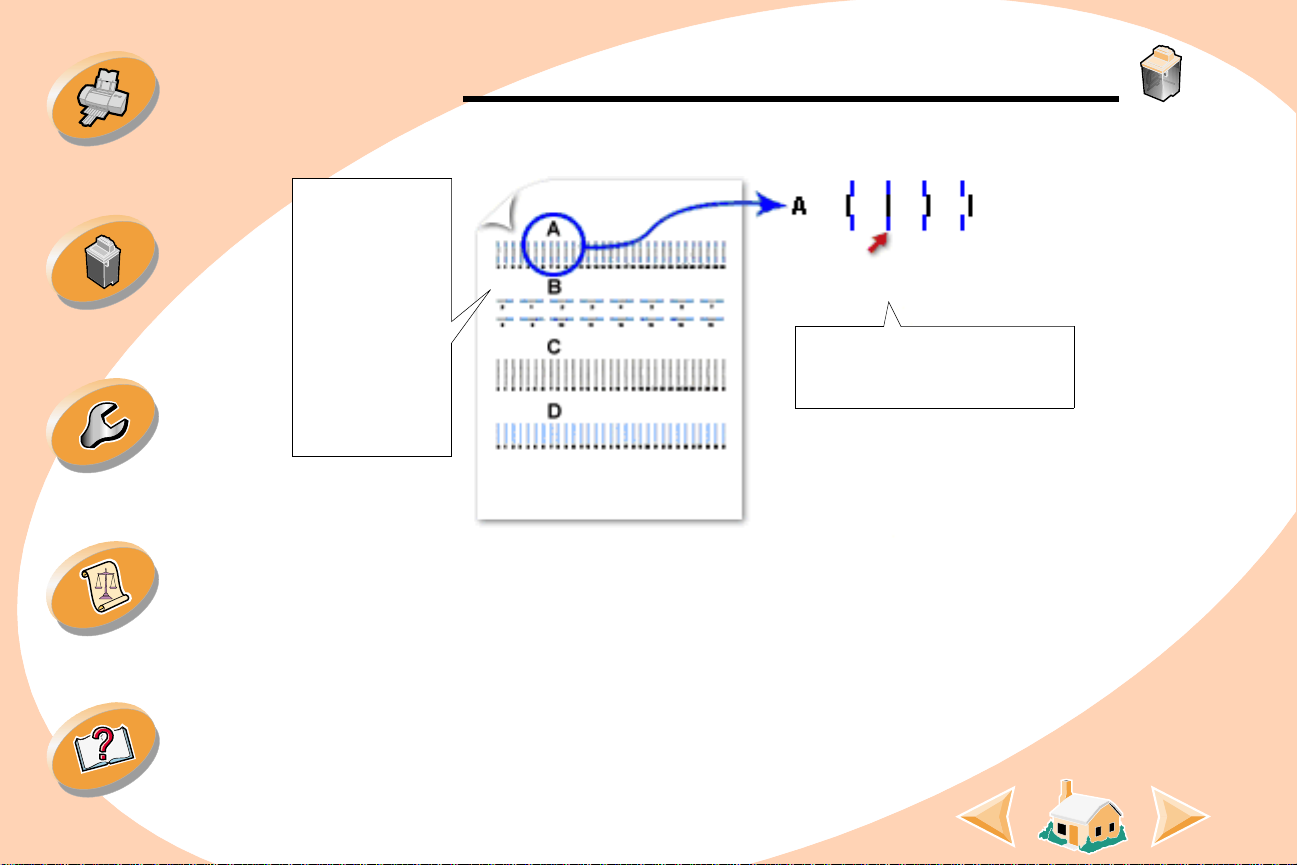 A

B

C

D

A